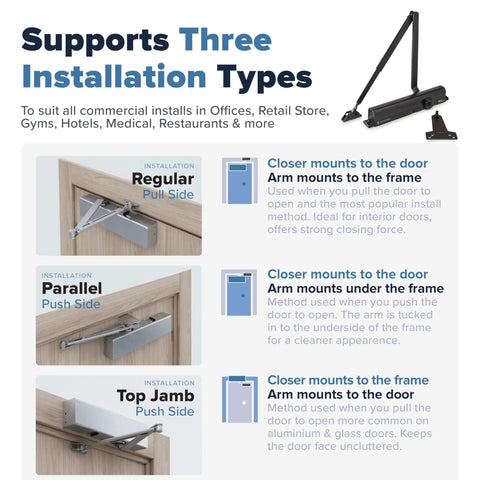 Supports Three Installation Types

To suit all commercial installs in Offices, Retail Store, Gyms, Hotels, Medical, Restaurants & more

INSTALLATION
Regular
Pull Side

Closer mounts to the door
Arm mounts to the frame
Used when you pull the door to open and the most popular install method. Ideal for interior doors, offers strong closing force.

INSTALLATION
Parallel
Push Side

Closer mounts to the door
Arm mounts under the frame
Method used when you push the door to open. The arm is tucked in to the underside of the frame for a cleaner appearence.

INSTALLATION
Top Jamb
Push Side

Closer mounts to the frame
Arm mounts to the door
Method used when you pull the door to open more common on aluminium & glass doors. Keeps the door face uncluttered.